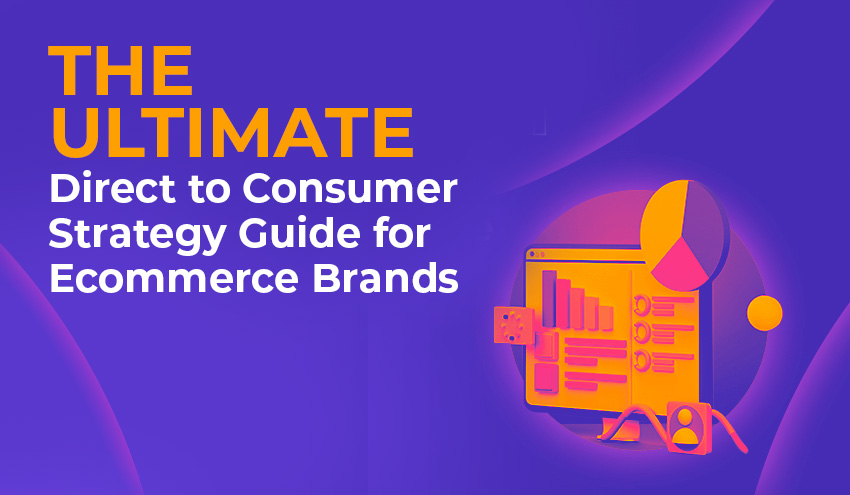 THE ULTIMATE
Direct to Consumer Strategy Guide for Ecommerce Brands